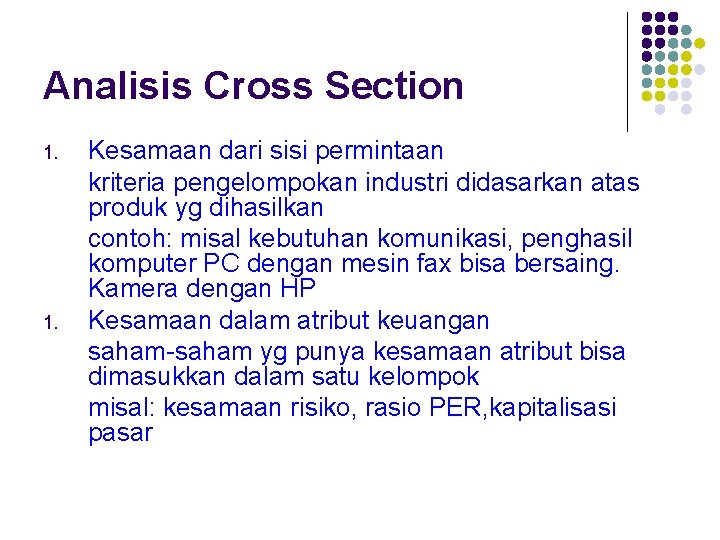 Analisis Cross Section

1. Kesamaan dari sisi permintaan

kriteria pengelompokan industri didasarkan atas produk yg dihasilkan

contoh: misal kebutuhan komunikasi, penghasil komputer PC dengan mesin fax bisa bersaing. Kamera dengan HP

1. Kesamaan dalam atribut keuangan

saham-saham yg punya kesamaan atribut bisa dimasukkan dalam satu kelompok

misal: kesamaan risiko, rasio PER,kapitalisasi pasar